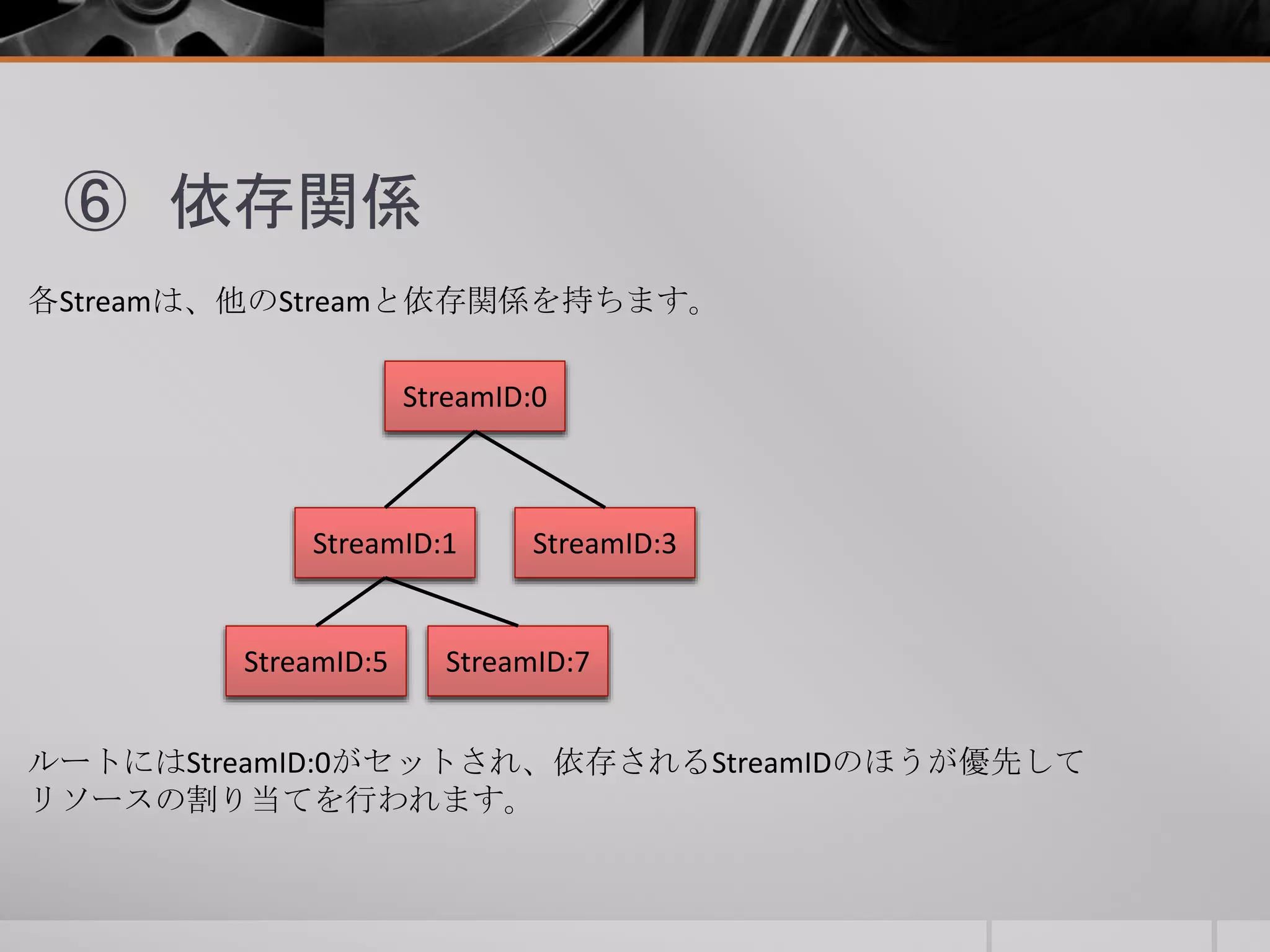 ⑥ 依存関係

各Streamは、他のStreamと依存関係を持ちます。

StreamID:0

StreamID:1

StreamID:3

StreamID:5

StreamID:7

ルートにはStreamID:0がセットされ、依存されるStreamIDのほうが優先してリソースの割り当てを行われます。